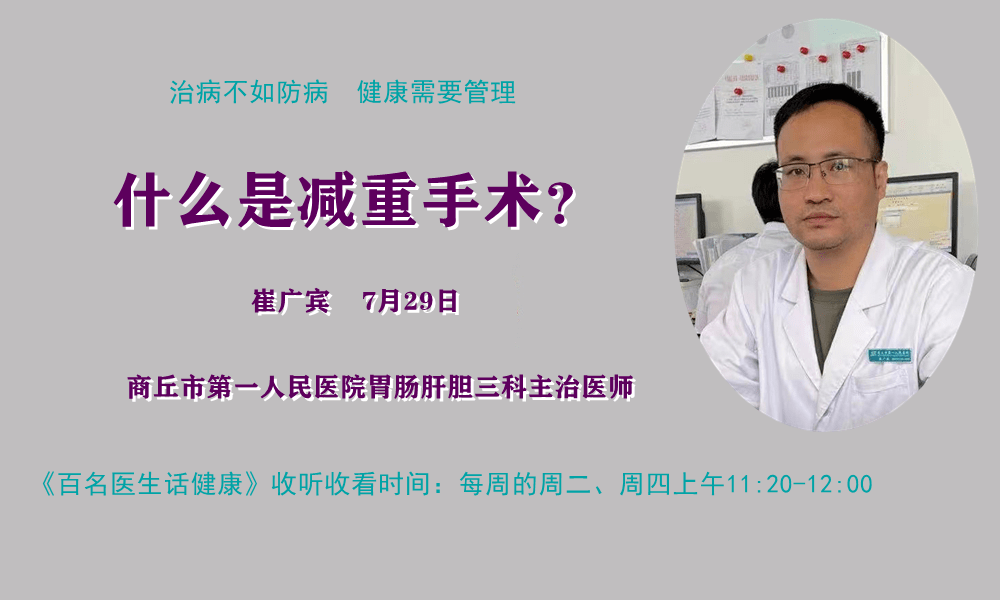 治病不如防病 健康需要管理

什么是减重手术？

崔广宾 7月29日

商丘市第一人民医院胃肠肝胆三科主治医师

《百名医生话健康》收听收看时间：每周的周二、周四上午11:20-12:00